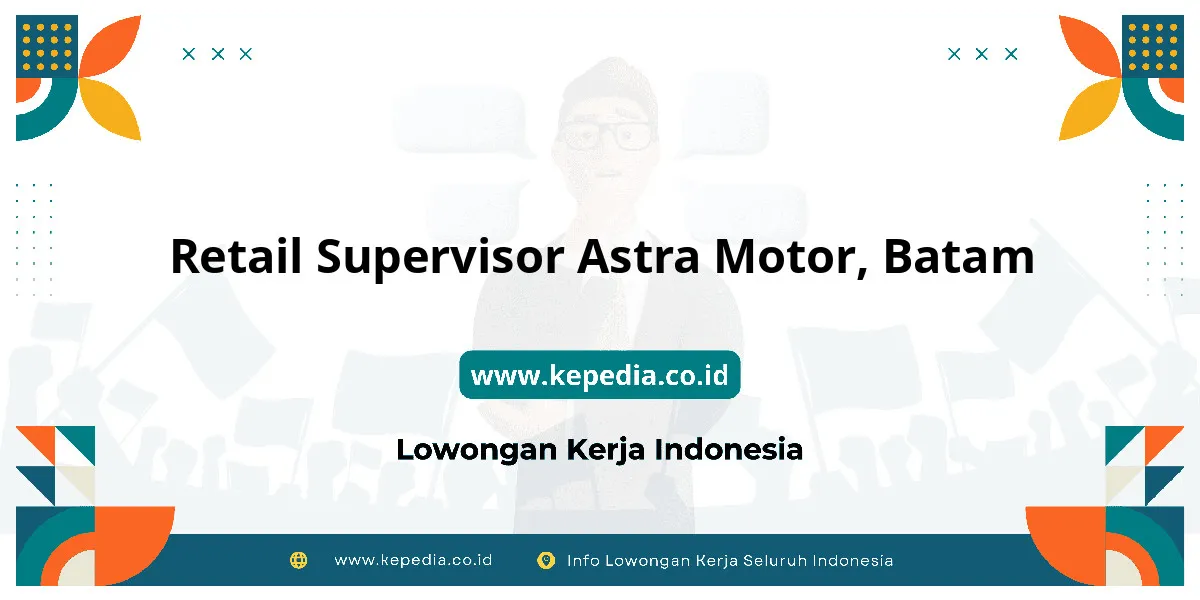 Retail Supervisor Astra Motor, Batam

www.kepedia.co.id

Lowongan Kerja Indonesia

www.kepedia.co.id Info Lowongan Kerja Seluruh Indonesia